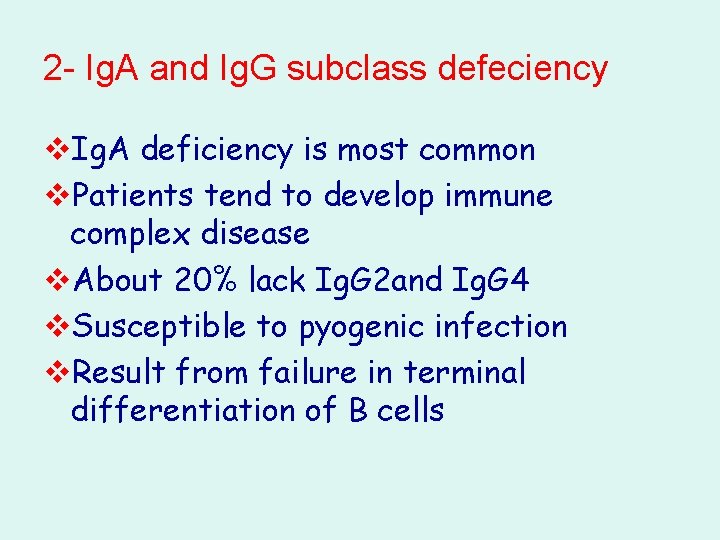 2- IgA and IgG subclass defeciency

❖IgA deficiency is most common
❖Patients tend to develop immune complex disease
❖About 20% lack IgG2and IgG4
❖Susceptible to pyogenic infection
❖Result from failure in terminal differentiation of B cells